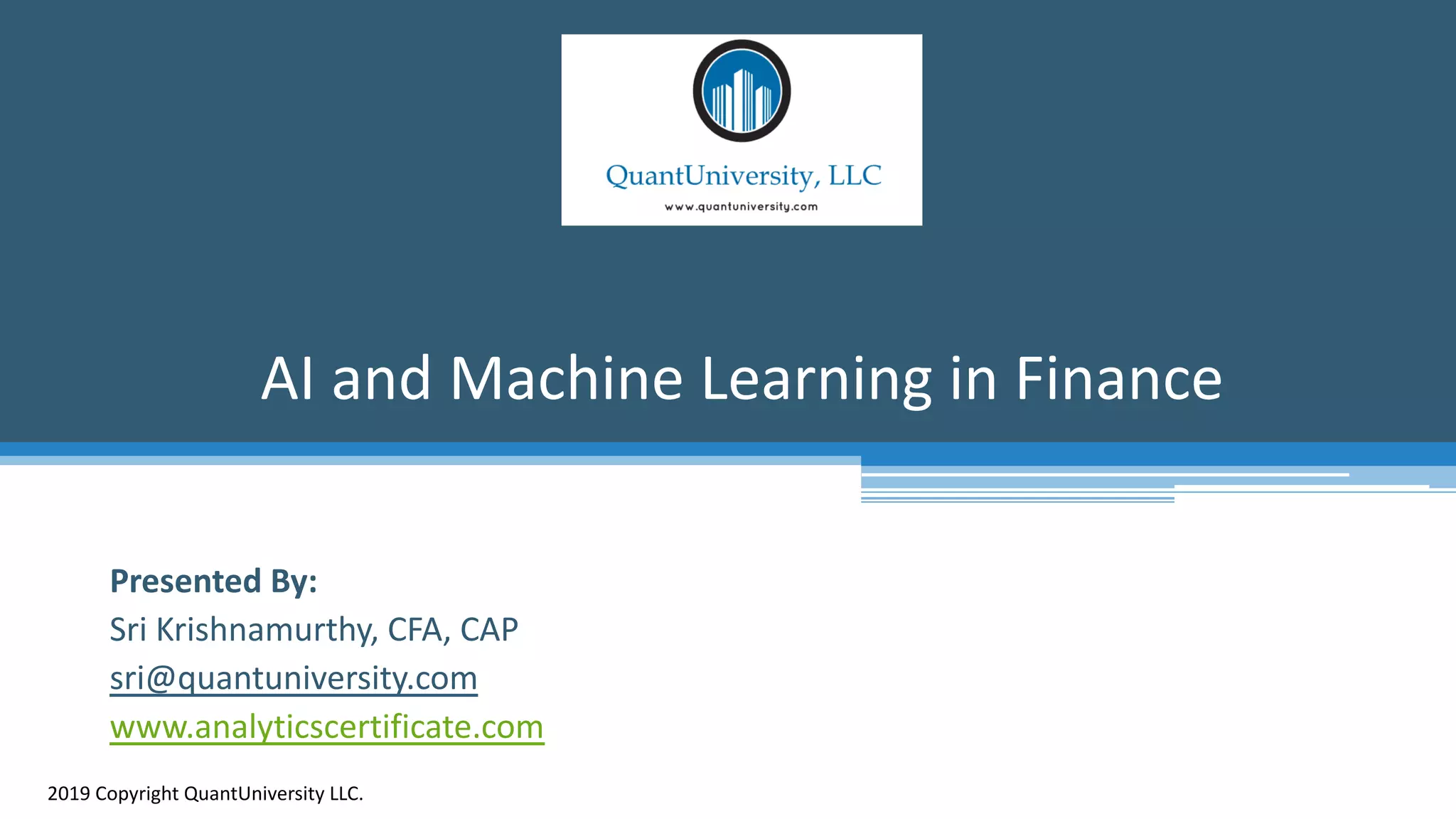 QuantUniversity, LLC
www.quantuniversity.com

AI and Machine Learning in Finance

Presented By:
Sri Krishnamurthy, CFA, CAP
sri@quantuniversity.com
www.analyticscertificate.com

2019 Copyright QuantUniversity LLC.